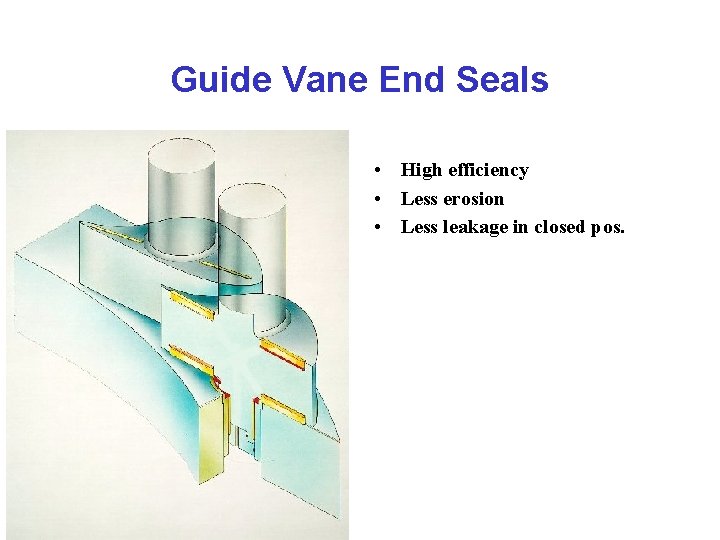 Guide Vane End Seals

• High efficiency
• Less erosion
• Less leakage in closed pos.